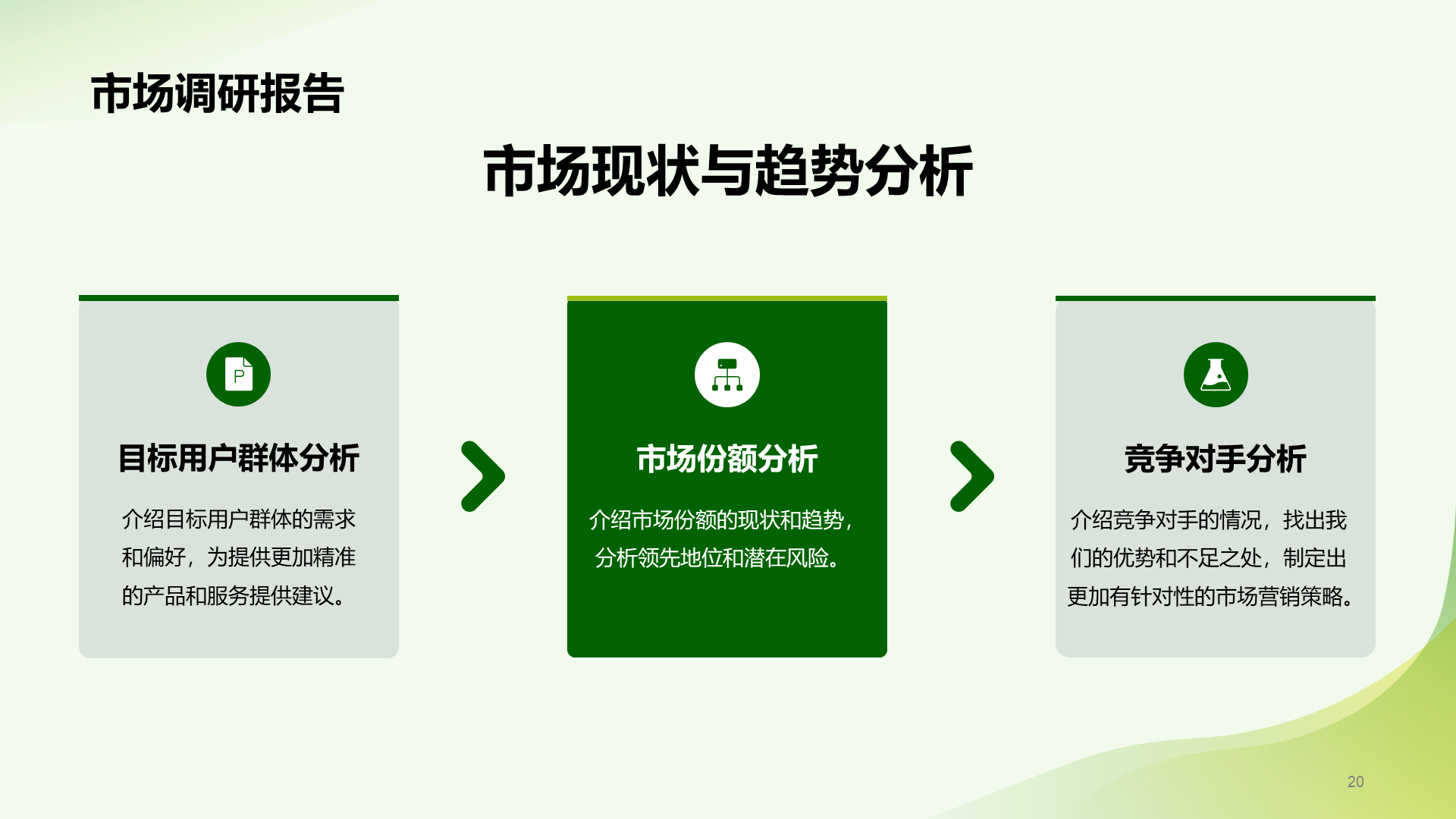 市场调研报告

市场现状与趋势分析

P

目标用户群体分析

介绍目标用户群体的需求和偏好，为提供更加精准的产品和服务提供建议。

市场份额分析

介绍市场份额的现状和趋势，分析领先地位和潜在风险。

竞争对手分析

介绍竞争对手的情况，找出我们的优势和不足之处，制定出更加有针对性的市场营销策略。

20